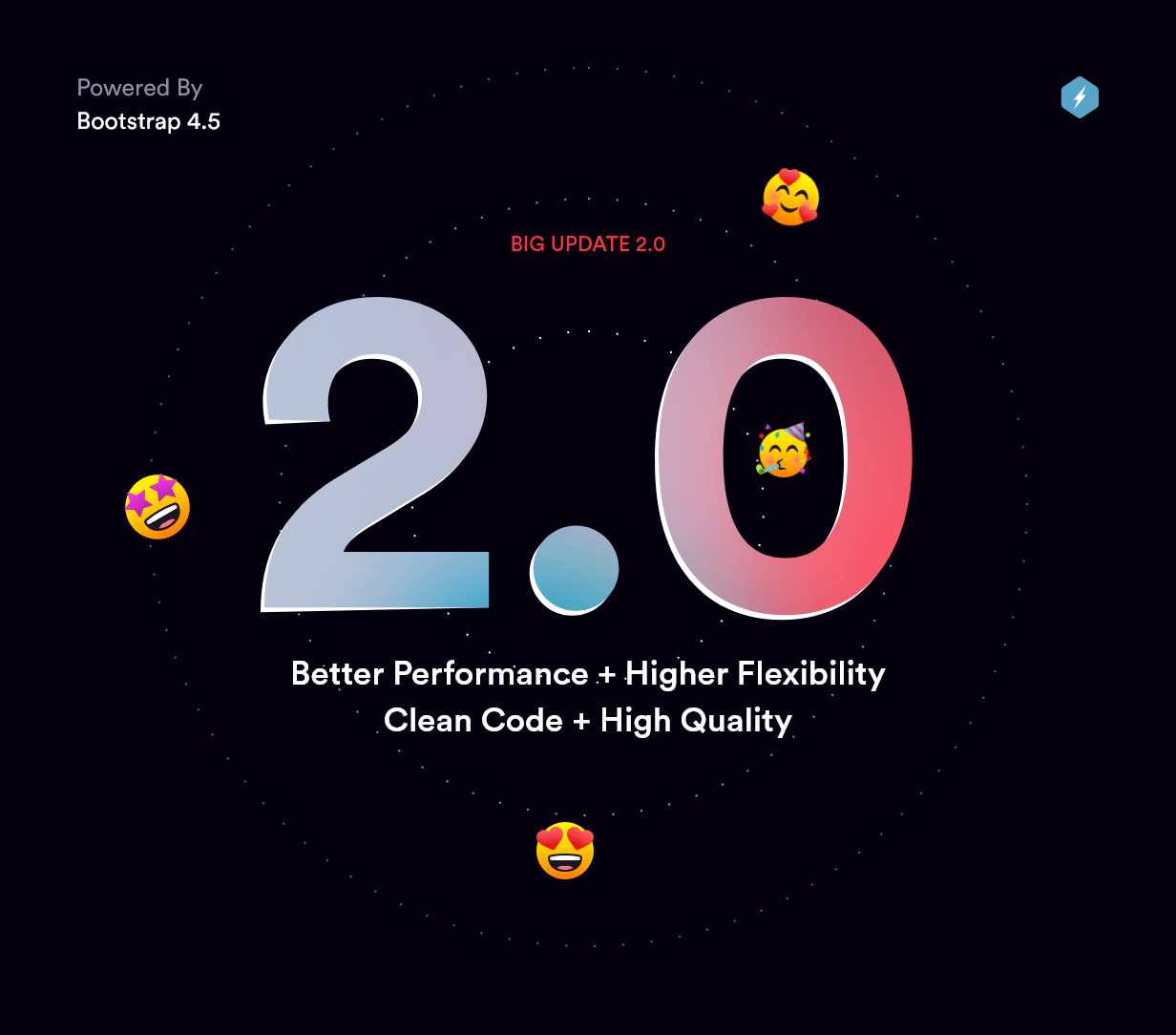 Powered By
Bootstrap 4.5

BIG UPDATE 2.0

2.0

Better Performance + Higher Flexibility
Clean Code + High Quality